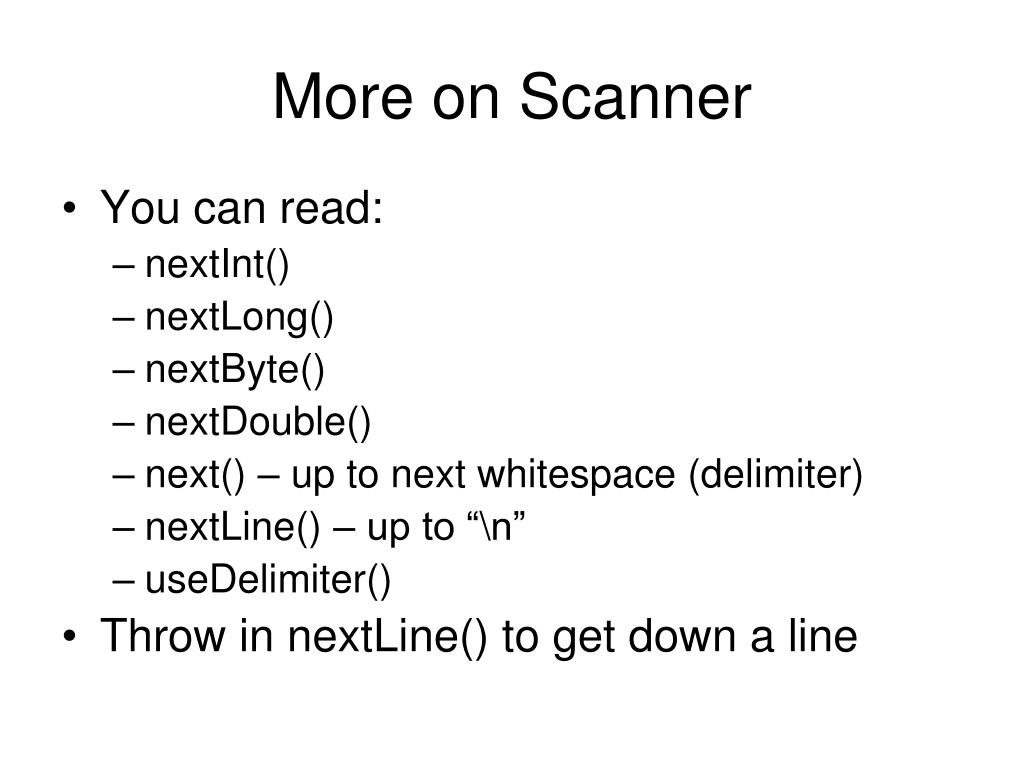 More on Scanner

• You can read:
– nextInt()
– nextLong()
– nextByte()
– nextDouble()
– next() – up to next whitespace (delimiter)
– nextLine() – up to “\n”
– useDelimiter()
• Throw in nextLine() to get down a line